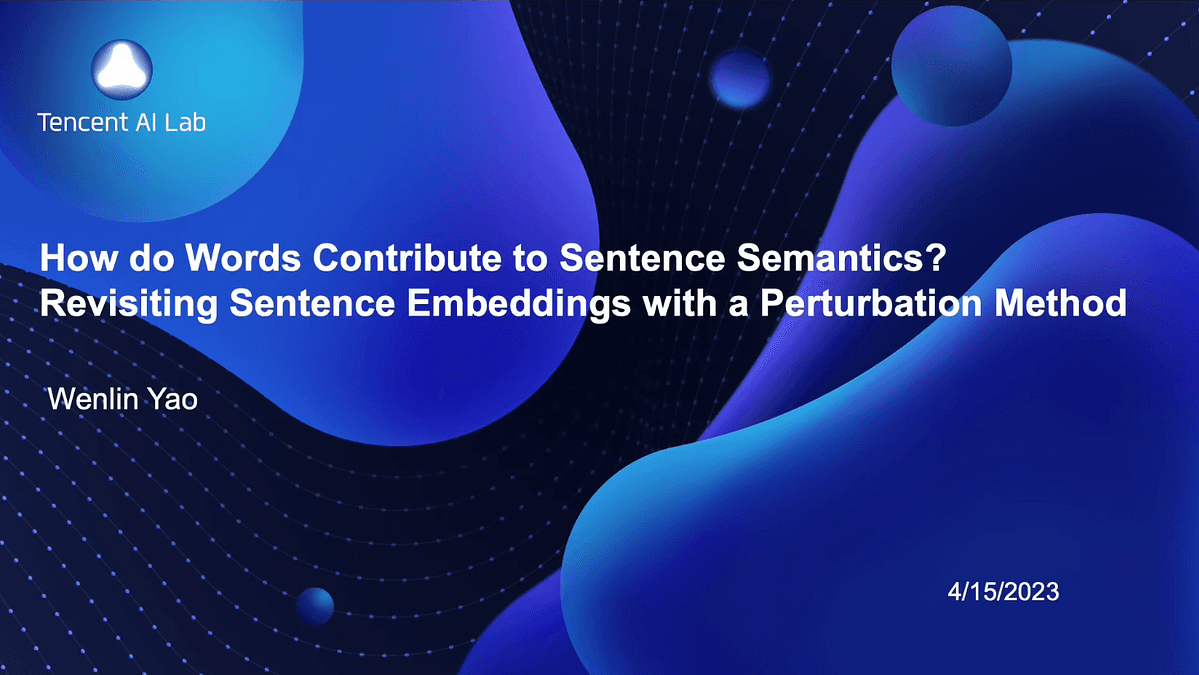 Tencent AI Lab

How do Words Contribute to Sentence Semantics? Revisiting Sentence Embeddings with a Perturbation Method

Wenlin Yao

4/15/2023